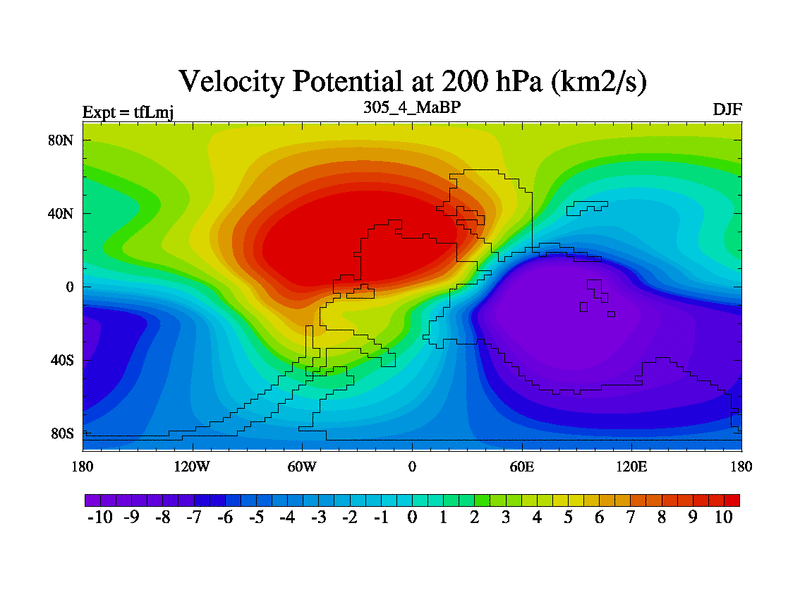 Velocity Potential at 200 hPa (km2/s)

Expt = tfLmj

305_4_MaBP

DJF

80N
40N
0
40S
80S

180 120W 60W 0 60E 120E 180

-10 -9 -8 -7 -6 -5 -4 -3 -2 -1 0 1 2 3 4 5 6 7 8 9 10